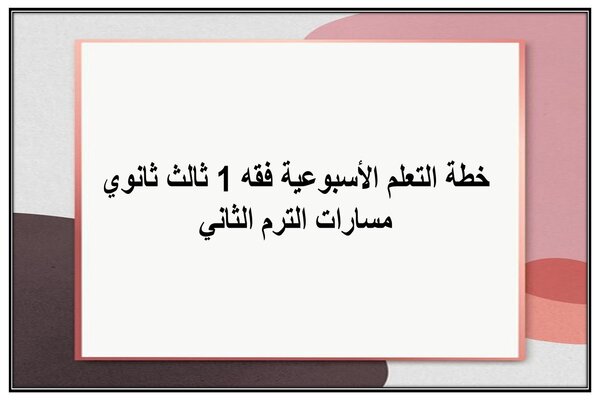 خطة التعلم الأسبوعية فقه 1 ثالث ثانوي
مسارات الترم الثاني